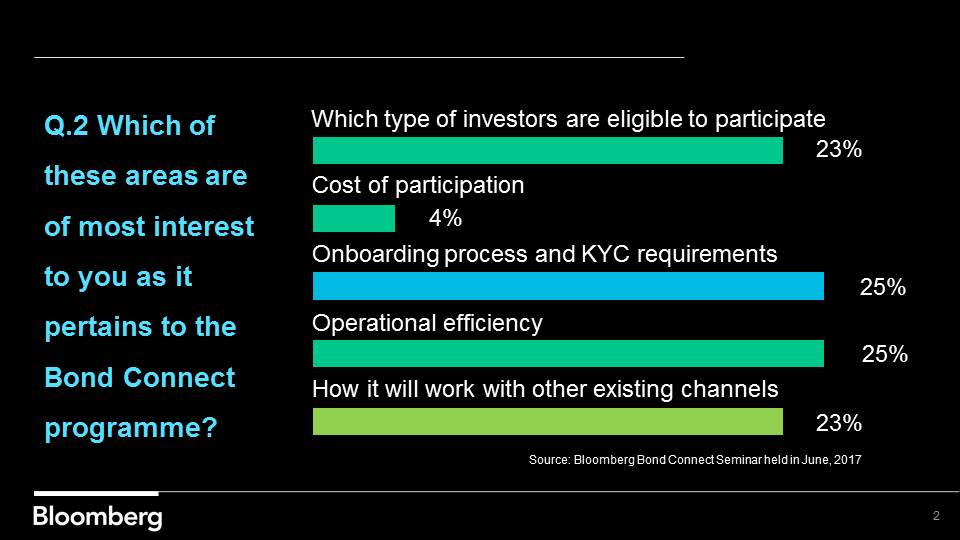 Q.2 Which of these areas are of most interest to you as it pertains to the Bond Connect programme?

Which type of investors are eligible to participate
23%
Cost of participation
4%
Onboarding process and KYC requirements
25%
Operational efficiency
25%
How it will work with other existing channels
23%

Source: Bloomberg Bond Connect Seminar held in June, 2017

Bloomberg

2